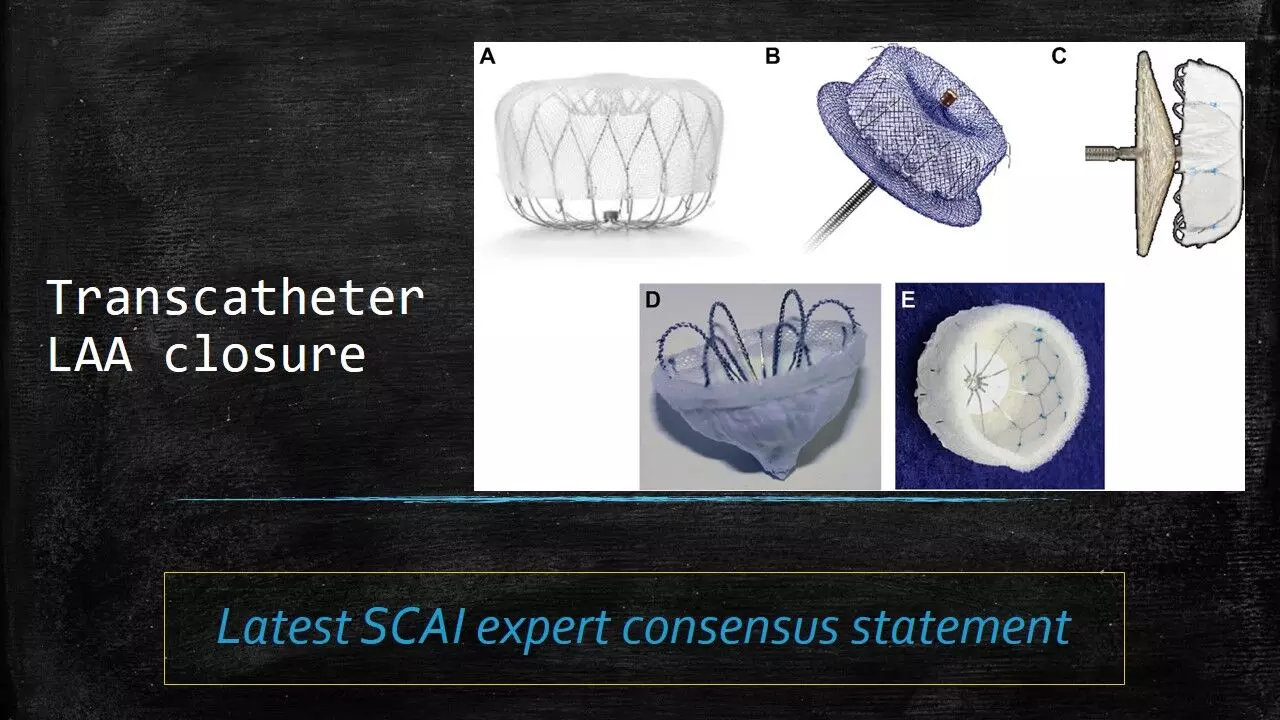 Transcatheter LAA closure

A

B

C

D

E

Latest SCAI expert consensus statement